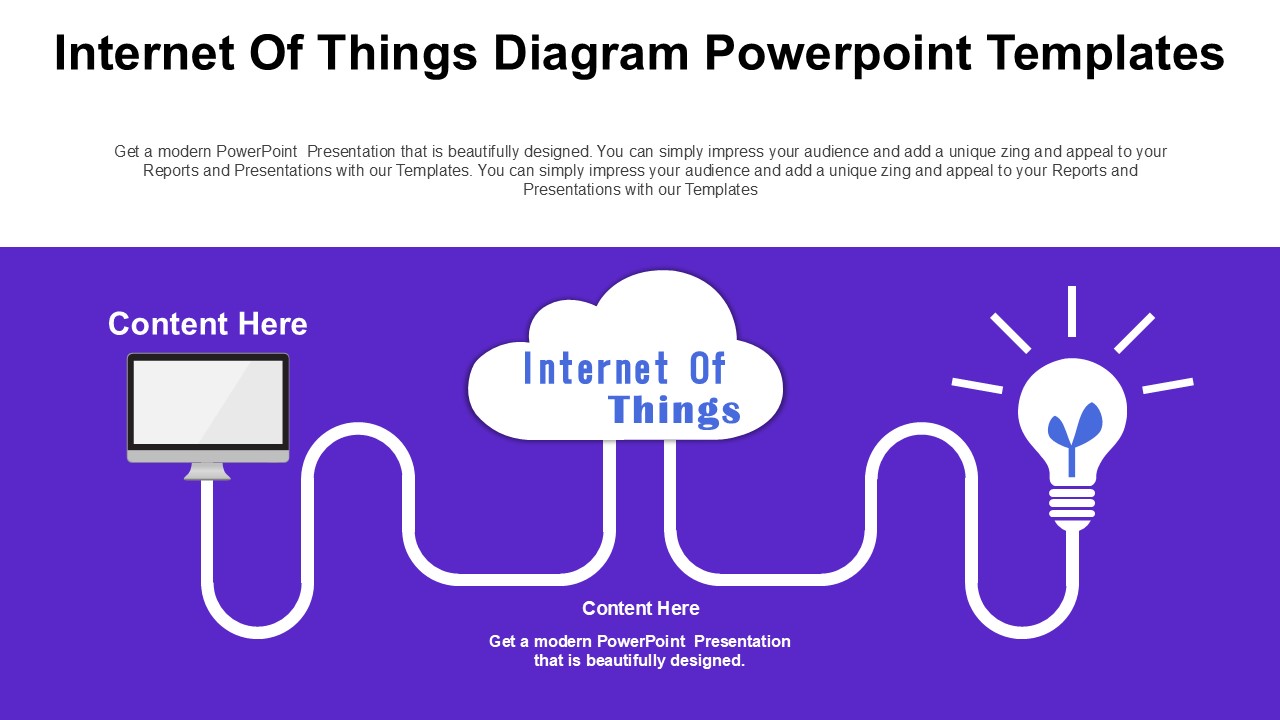 Internet Of Things Diagram Powerpoint Templates

Get a modern PowerPoint Presentation that is beautifully designed. You can simply impress your audience and add a unique zing and appeal to your Reports and Presentations with our Templates. You can simply impress your audience and add a unique zing and appeal to your Reports and Presentations with our Templates

Content Here

Internet Of Things

Content Here

Get a modern PowerPoint Presentation that is beautifully designed.